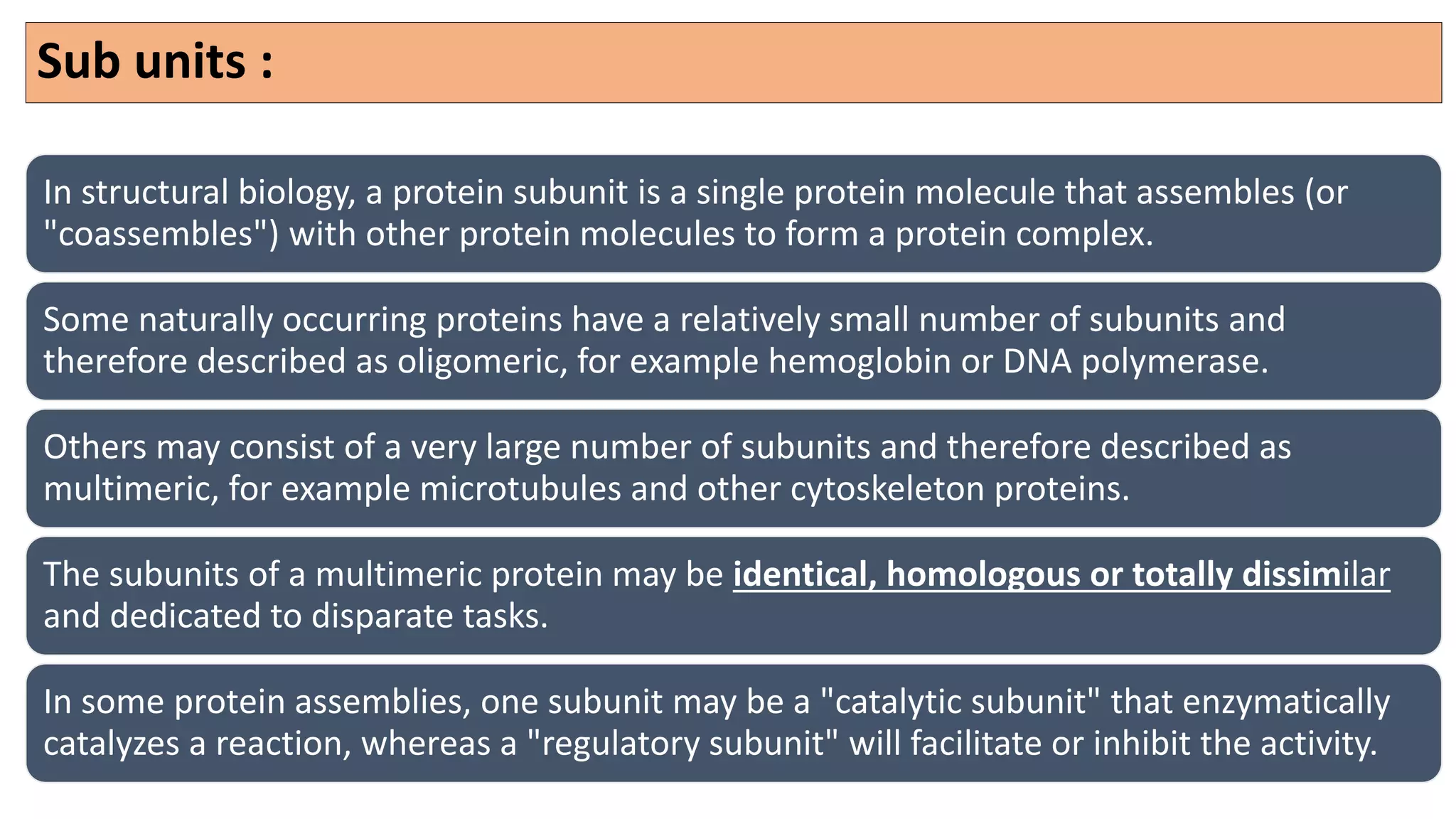 Sub units :

In structural biology, a protein subunit is a single protein molecule that assembles (or "coassembles") with other protein molecules to form a protein complex.

Some naturally occurring proteins have a relatively small number of subunits and therefore described as oligomeric, for example hemoglobin or DNA polymerase.

Others may consist of a very large number of subunits and therefore described as multimeric, for example microtubules and other cytoskeleton proteins.

The subunits of a multimeric protein may be identical, homologous or totally dissimilar and dedicated to disparate tasks.

In some protein assemblies, one subunit may be a "catalytic subunit" that enzymatically catalyzes a reaction, whereas a "regulatory subunit" will facilitate or inhibit the activity.